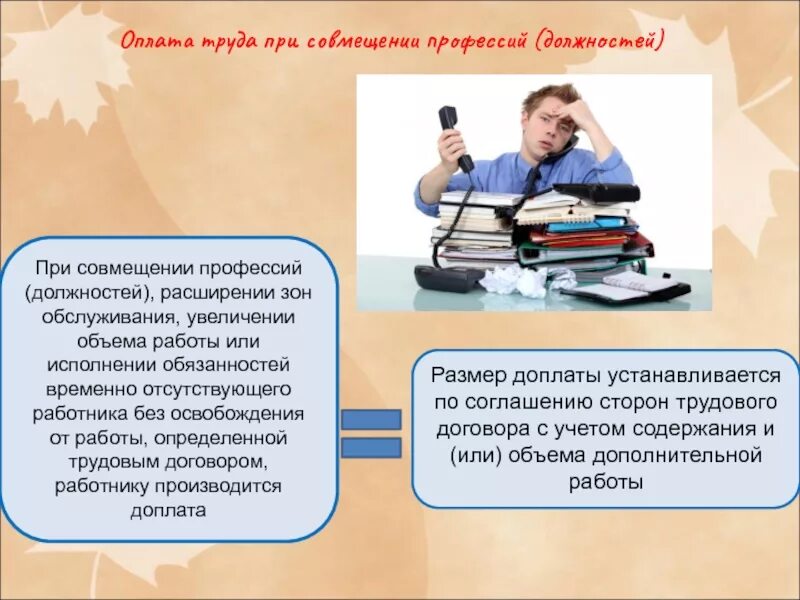 Оплата труда при совмещении профессий (должностей)

При совмещении профессий (должностей), расширении зон обслуживания, увеличении объема работы или исполнении обязанностей временно отсутствующего работника без освобождения от работы, определенной трудовым договором, работнику производится доплата

Размер доплаты устанавливается по соглашению сторон трудового договора с учетом содержания и (или) объема дополнительной работы